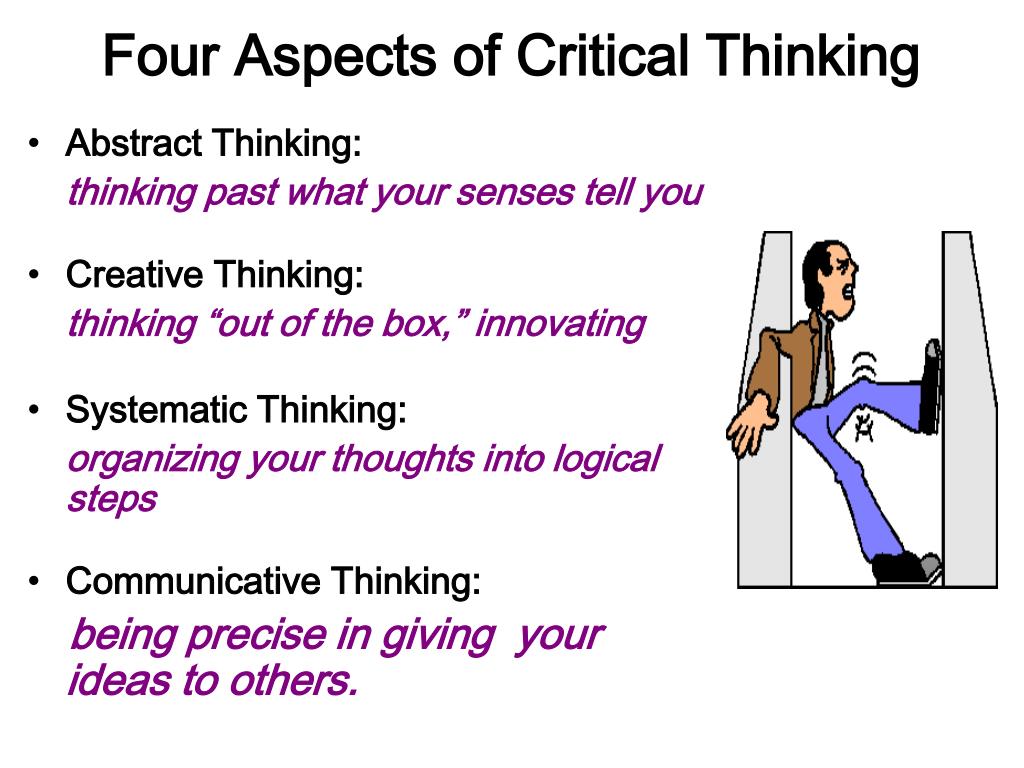 Four Aspects of Critical Thinking

• Abstract Thinking:
thinking past what your senses tell you

• Creative Thinking:
thinking “out of the box,” innovating

• Systematic Thinking:
organizing your thoughts into logical steps

• Communicative Thinking:
being precise in giving your ideas to others.